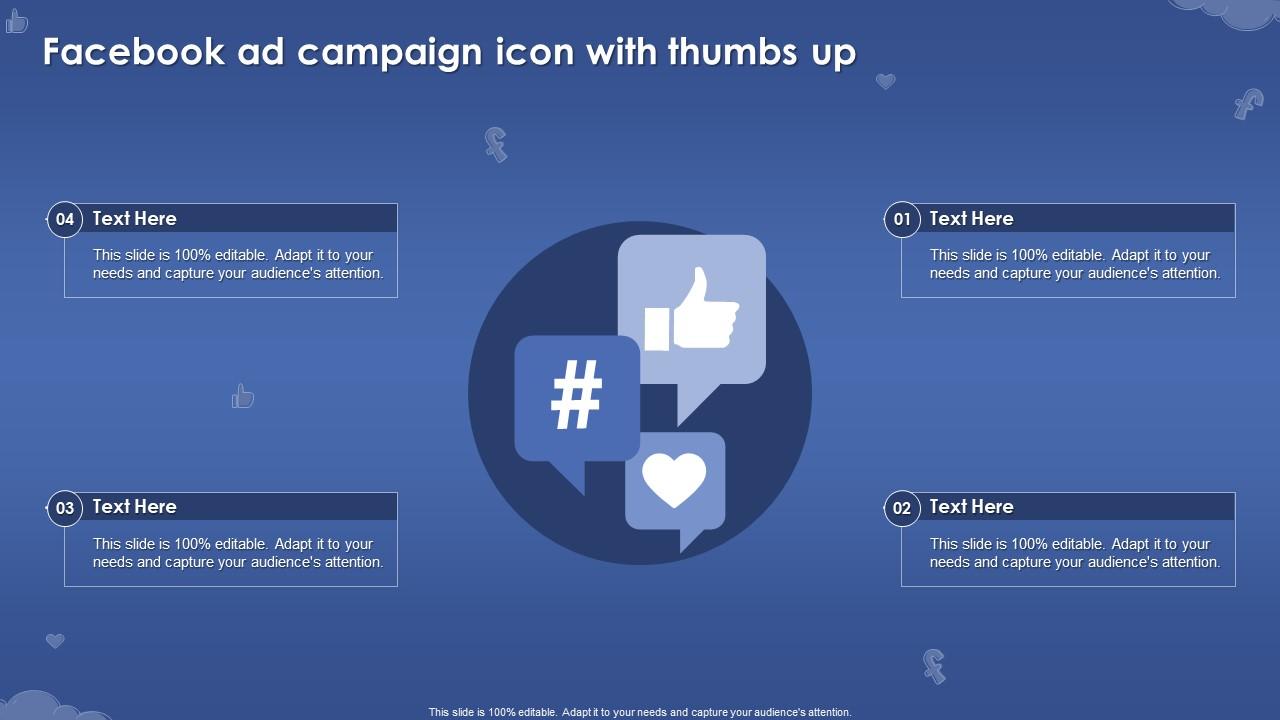 Facebook ad campaign icon with thumbs up

04 Text Here
This slide is 100% editable. Adapt it to your needs and capture your audience's attention.

01 Text Here
This slide is 100% editable. Adapt it to your needs and capture your audience's attention.

#

03 Text Here
This slide is 100% editable. Adapt it to your needs and capture your audience's attention.

02 Text Here
This slide is 100% editable. Adapt it to your needs and capture your audience's attention.

This slide is 100% editable. Adapt it to your needs and capture your audience's attention.